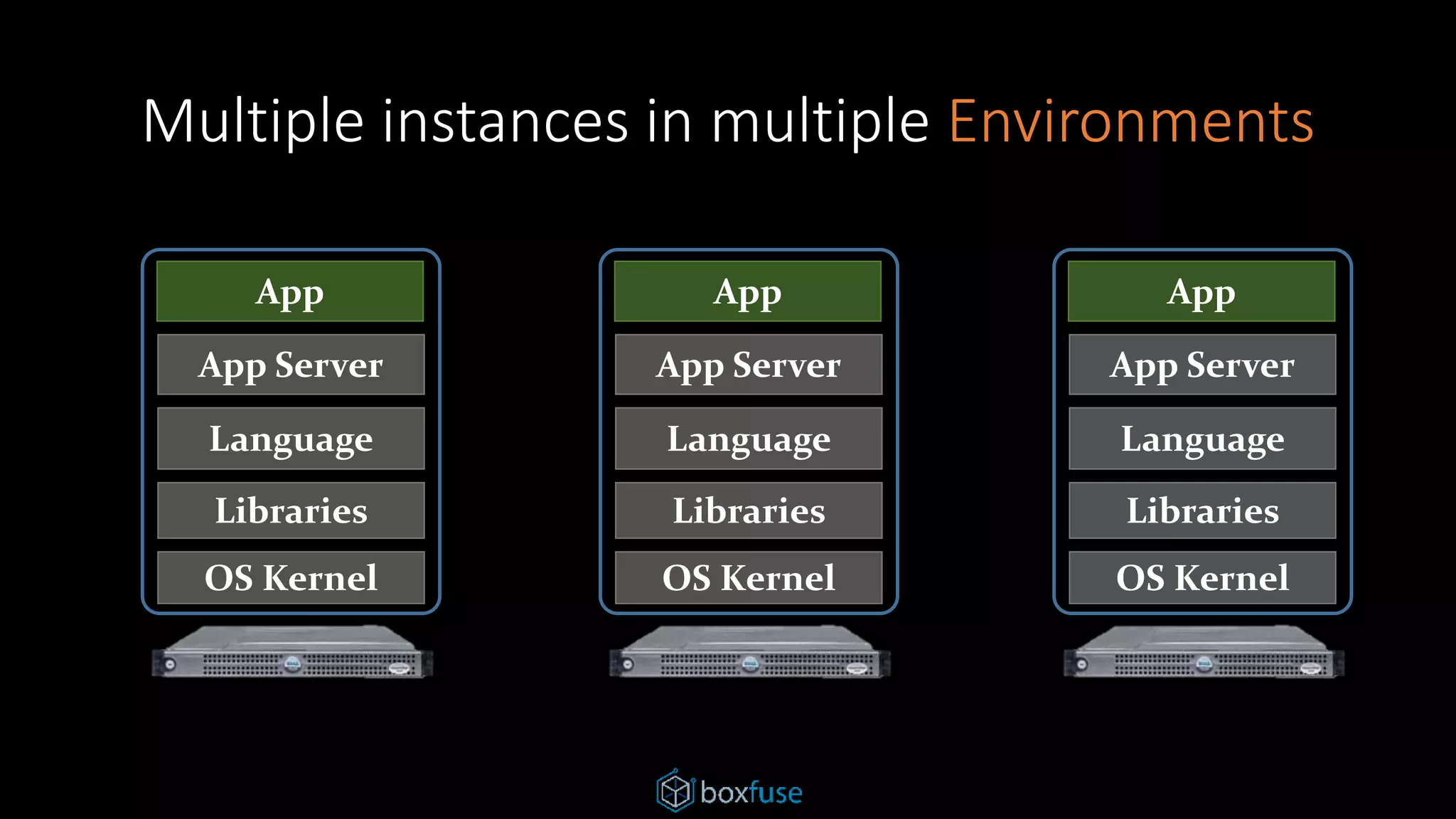 Multiple instances in multiple Environments

App
App Server
Language
Libraries
OS Kernel

App
App Server
Language
Libraries
OS Kernel

App
App Server
Language
Libraries
OS Kernel

boxfuse